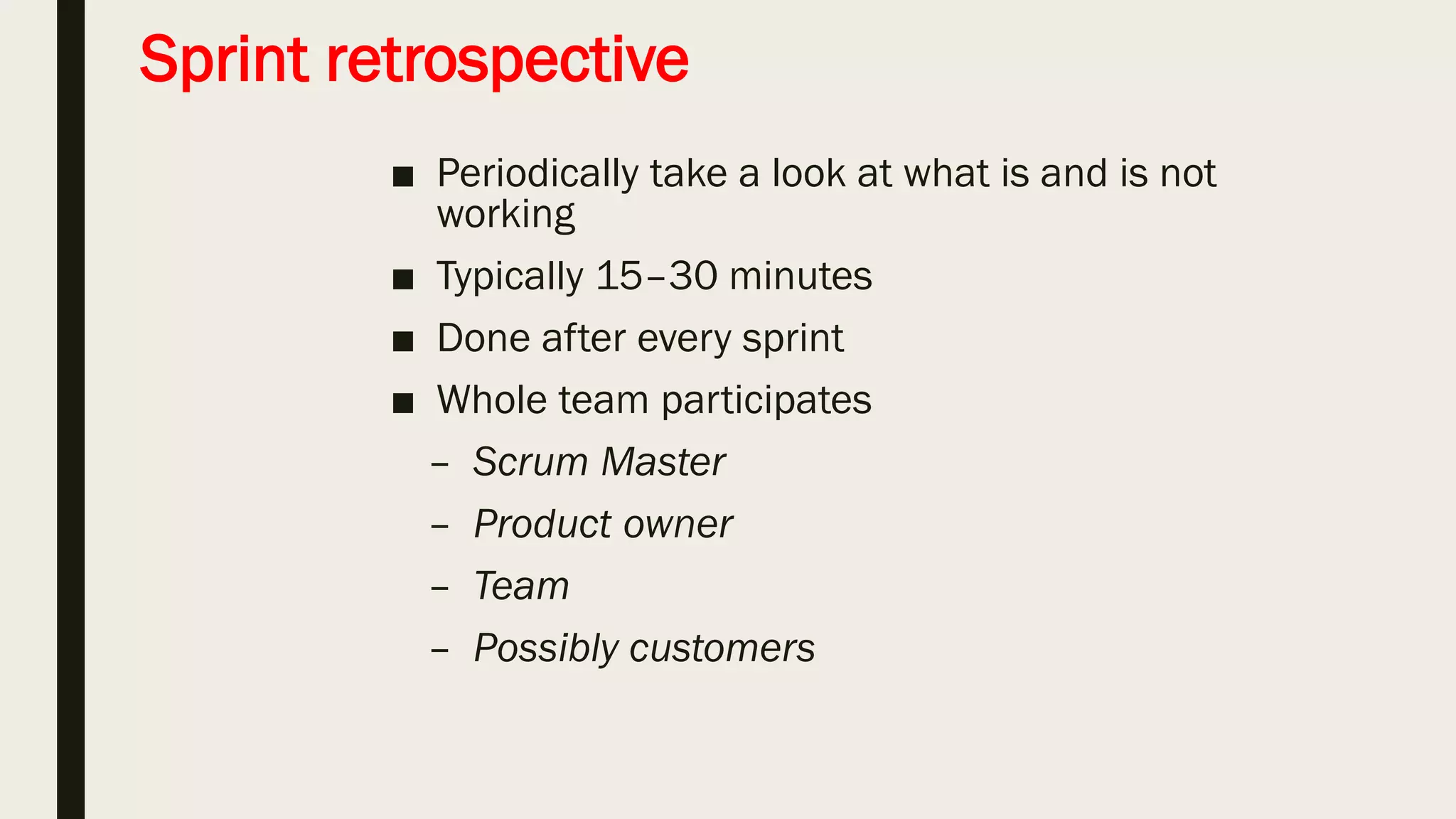 Sprint retrospective

■ Periodically take a look at what is and is not working

■ Typically 15–30 minutes

■ Done after every sprint

■ Whole team participates

– Scrum Master

– Product owner

– Team

– Possibly customers